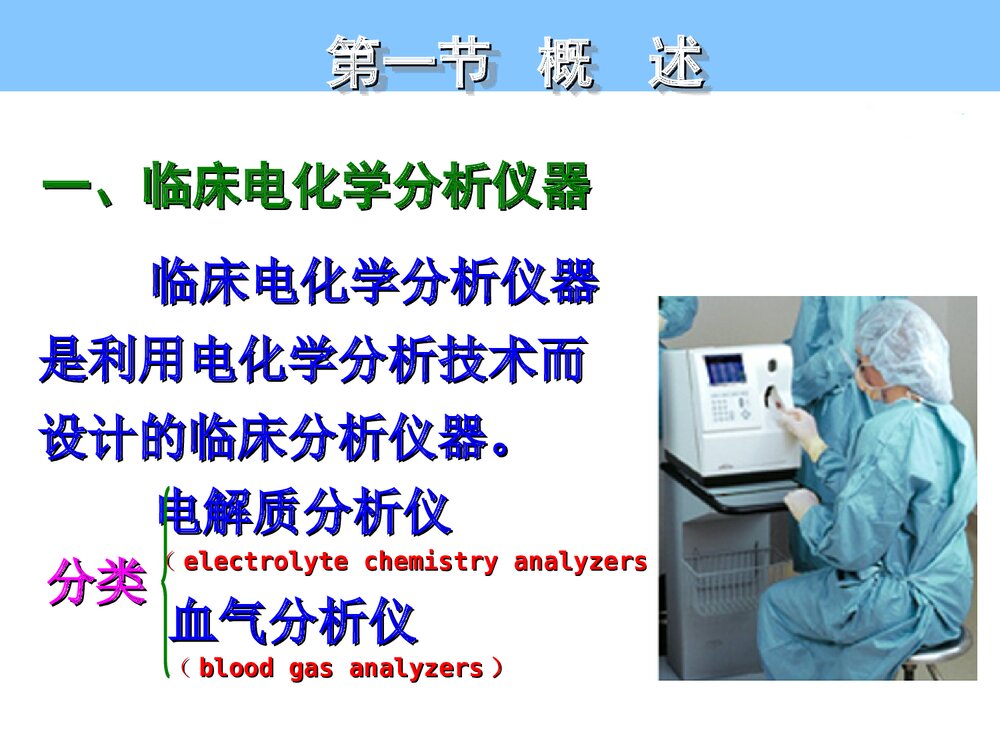 第一节 概 述

一、临床电化学分析仪器

临床电化学分析仪器是利用电化学分析技术而设计的临床分析仪器。

分类

电解质分析仪
（electrolyte chemistry analyzers

血气分析仪
（blood gas analyzers）